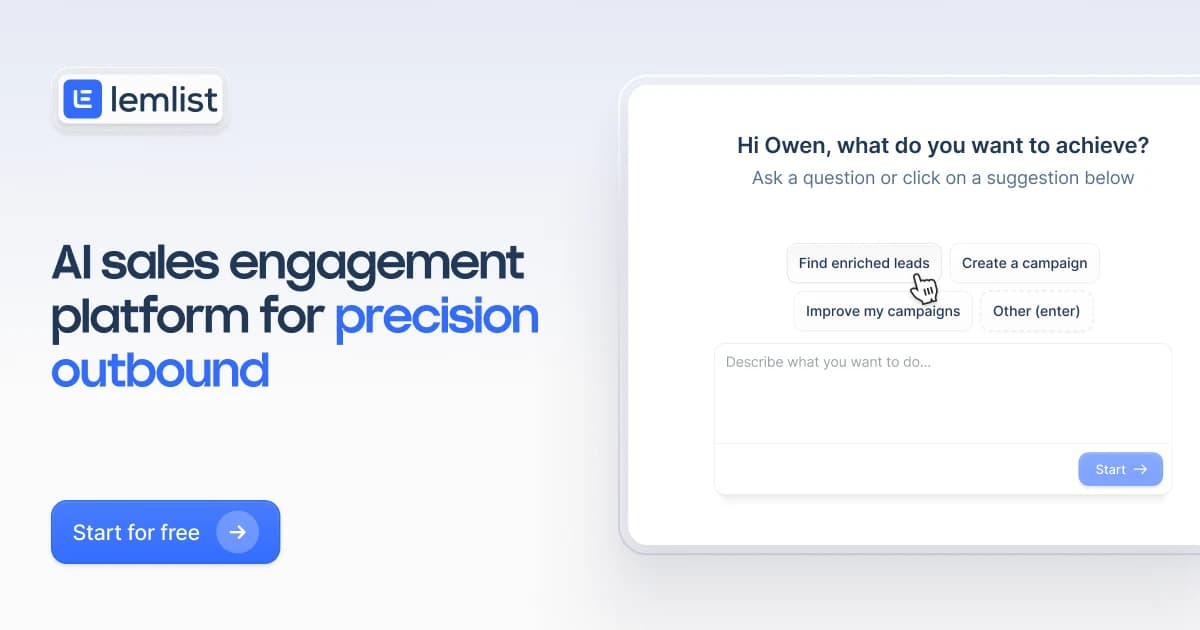 lemlist

AI sales engagement platform for precision outbound

Start for free

Hi Owen, what do you want to achieve?
Ask a question or click on a suggestion below

Find enriched leads
Create a campaign
Improve my campaigns
Other (enter)

Describe what you want to do...

Start